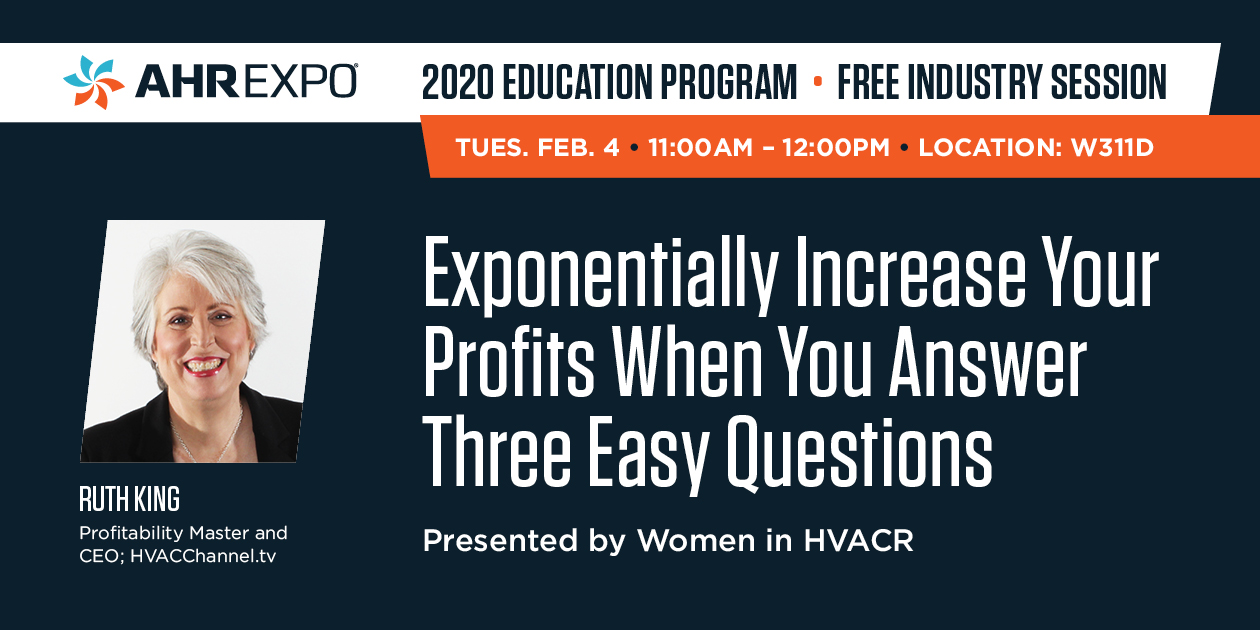 AHR EXPO®

2020 EDUCATION PROGRAM • FREE INDUSTRY SESSION

TUES. FEB. 4 • 11:00AM – 12:00PM • LOCATION: W311D

Exponentially Increase Your Profits When You Answer Three Easy Questions

Presented by Women in HVACR

RUTH KING
Profitability Master and CEO; HVACChannel.tv